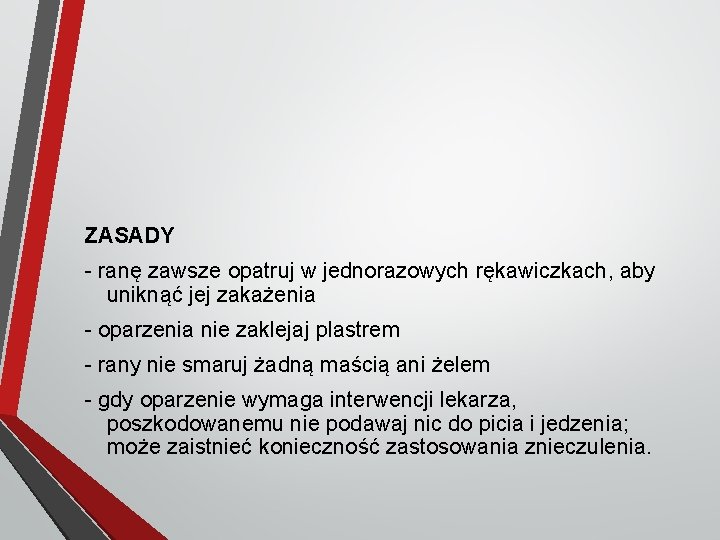 ZASADY

- ranę zawsze opatruj w jednorazowych rękawiczkach, aby uniknąć jej zakażenia

- oparzenia nie zaklejaj plastrem

- rany nie smaruj żadną maścią ani żelem

- gdy oparzenie wymaga interwencji lekarza, poszkodowanemu nie podawaj nic do picia i jedzenia; może zaistnieć konieczność zastosowania znieczulenia.